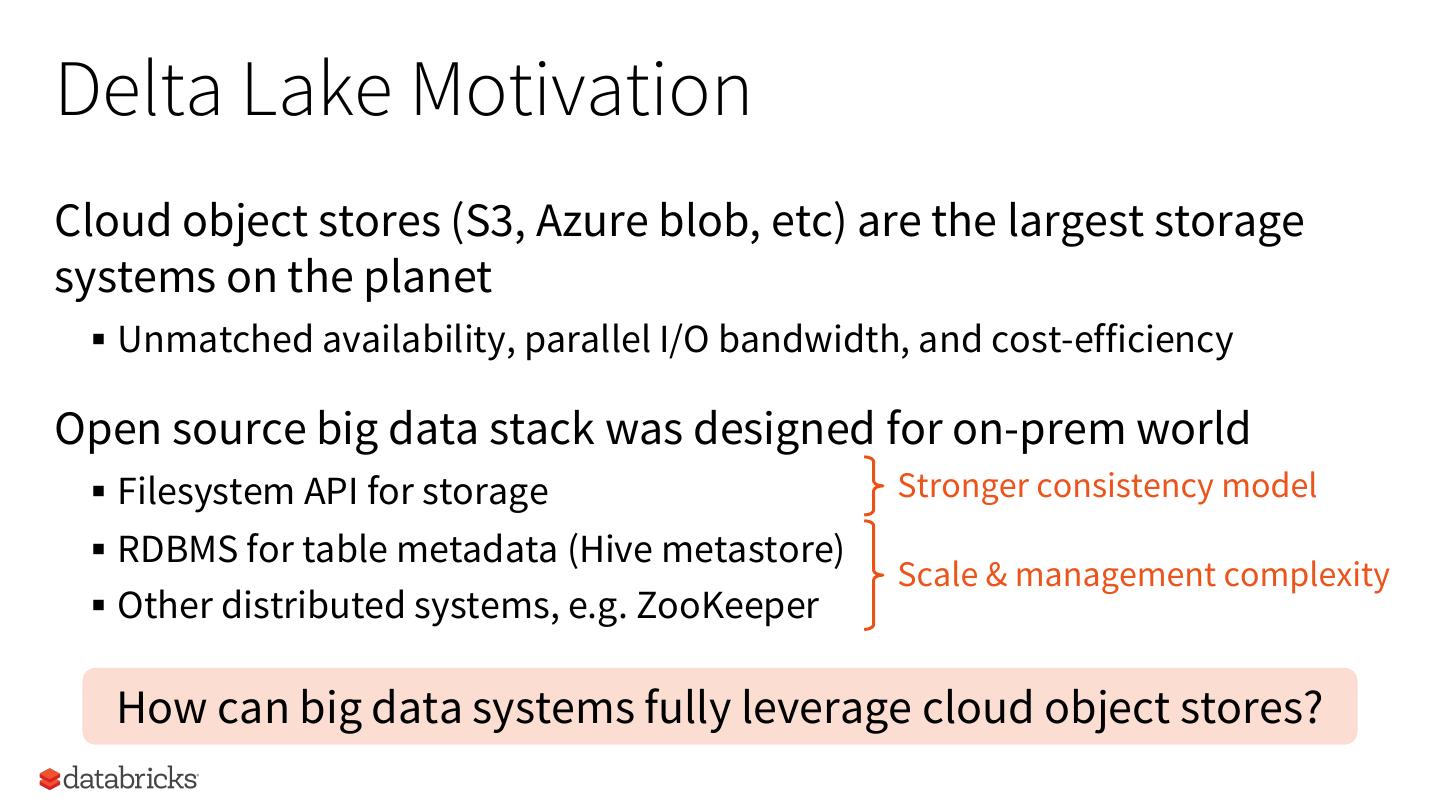 Delta Lake Motivation

Cloud object stores (S3, Azure blob, etc) are the largest storage systems on the planet

▪ Unmatched availability, parallel I/O bandwidth, and cost-efficiency

Open source big data stack was designed for on-prem world

▪ Filesystem API for storage

▪ RDBMS for table metadata (Hive metastore)

▪ Other distributed systems, e.g. ZooKeeper

Stronger consistency model

Scale & management complexity

How can big data systems fully leverage cloud object stores?

databricks